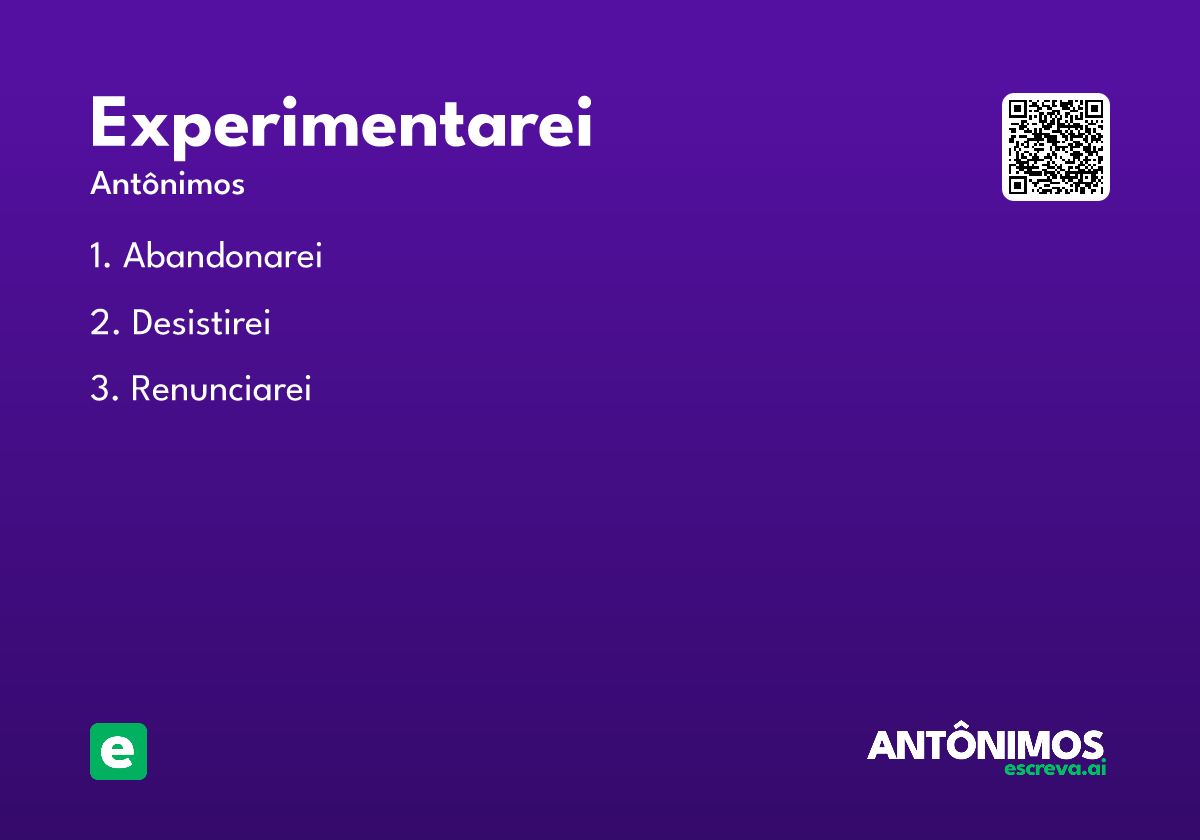 Experimentarei
Antônimos

1. Abandonarei

2. Desistirei

3. Renunciarei

e

ANTÔNIMOS
escreva.ai